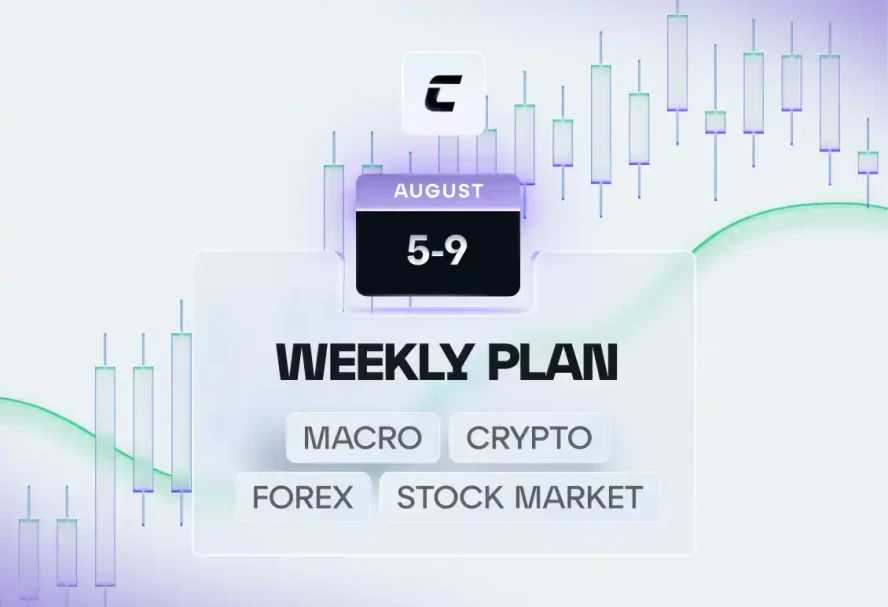 C

AUGUST

5-9

WEEKLY PLAN

MACRO CRYPTO

FOREX STOCK MARKET